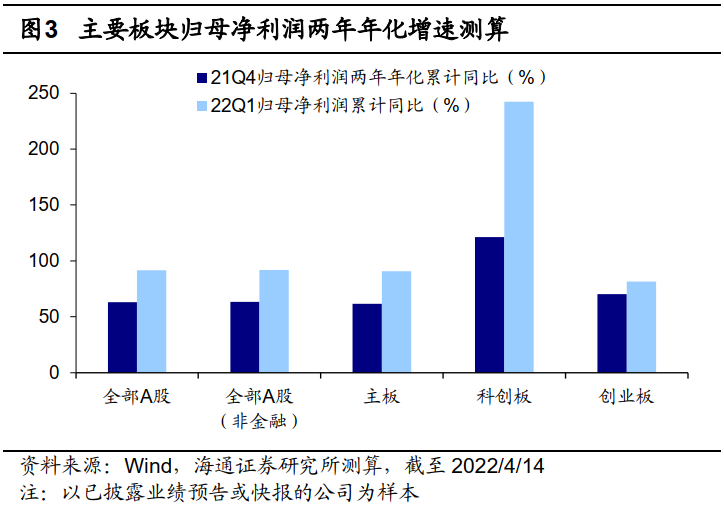 图3 主要板块归母净利润两年年化增速测算

21Q4归母净利润两年年化累计同比（%）
22Q1归母净利润累计同比（%）

250
200
150
100
50
0

全部A股
全部A股（非金融）
主板
科创板
创业板

资料来源：Wind，海通证券研究所测算，截至 2022/4/14
注：以已披露业绩预告或快报的公司为样本